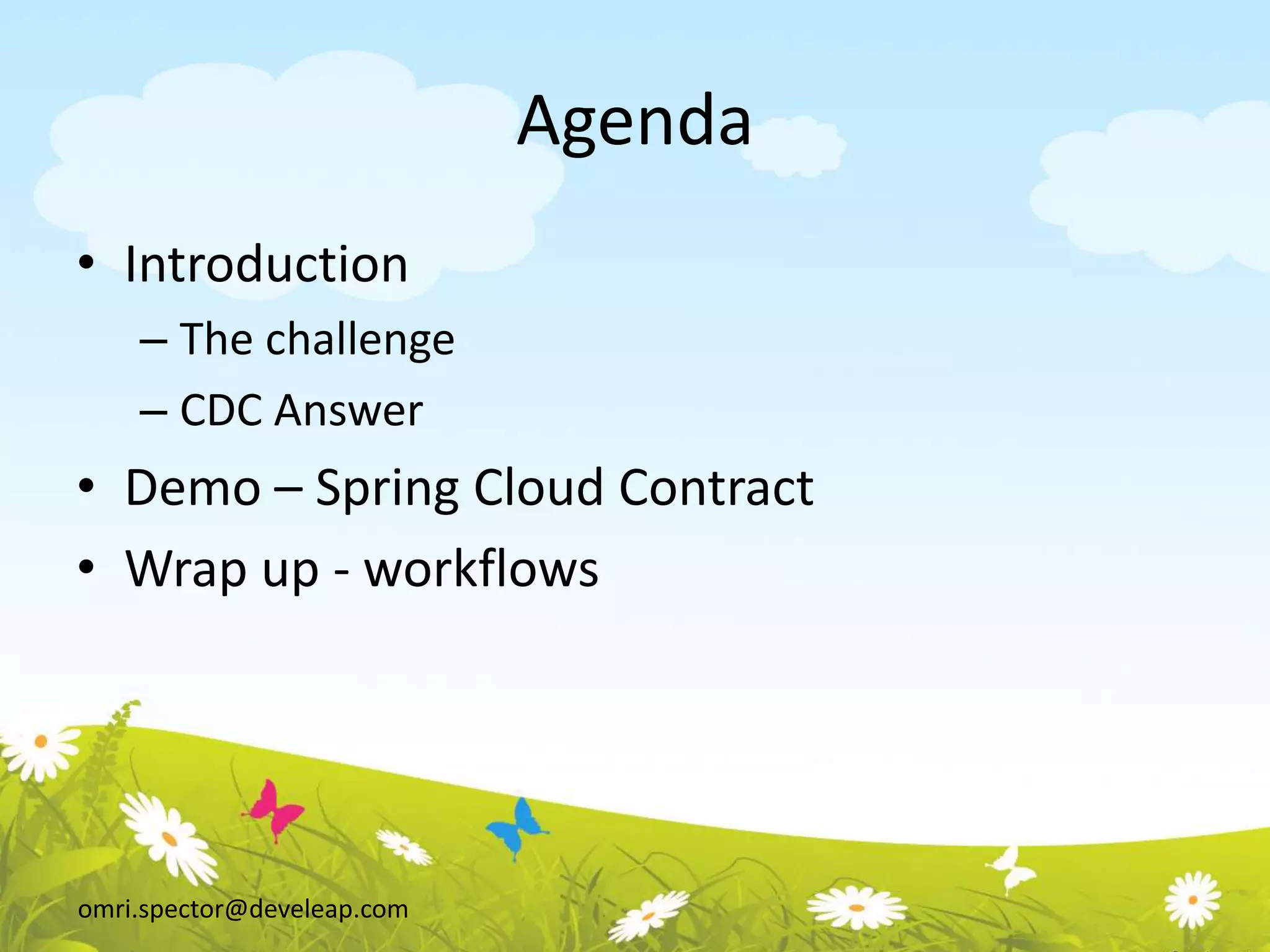 Agenda

• Introduction
  – The challenge
  – CDC Answer
• Demo – Spring Cloud Contract
• Wrap up - workflows

omri.spector@develeap.com